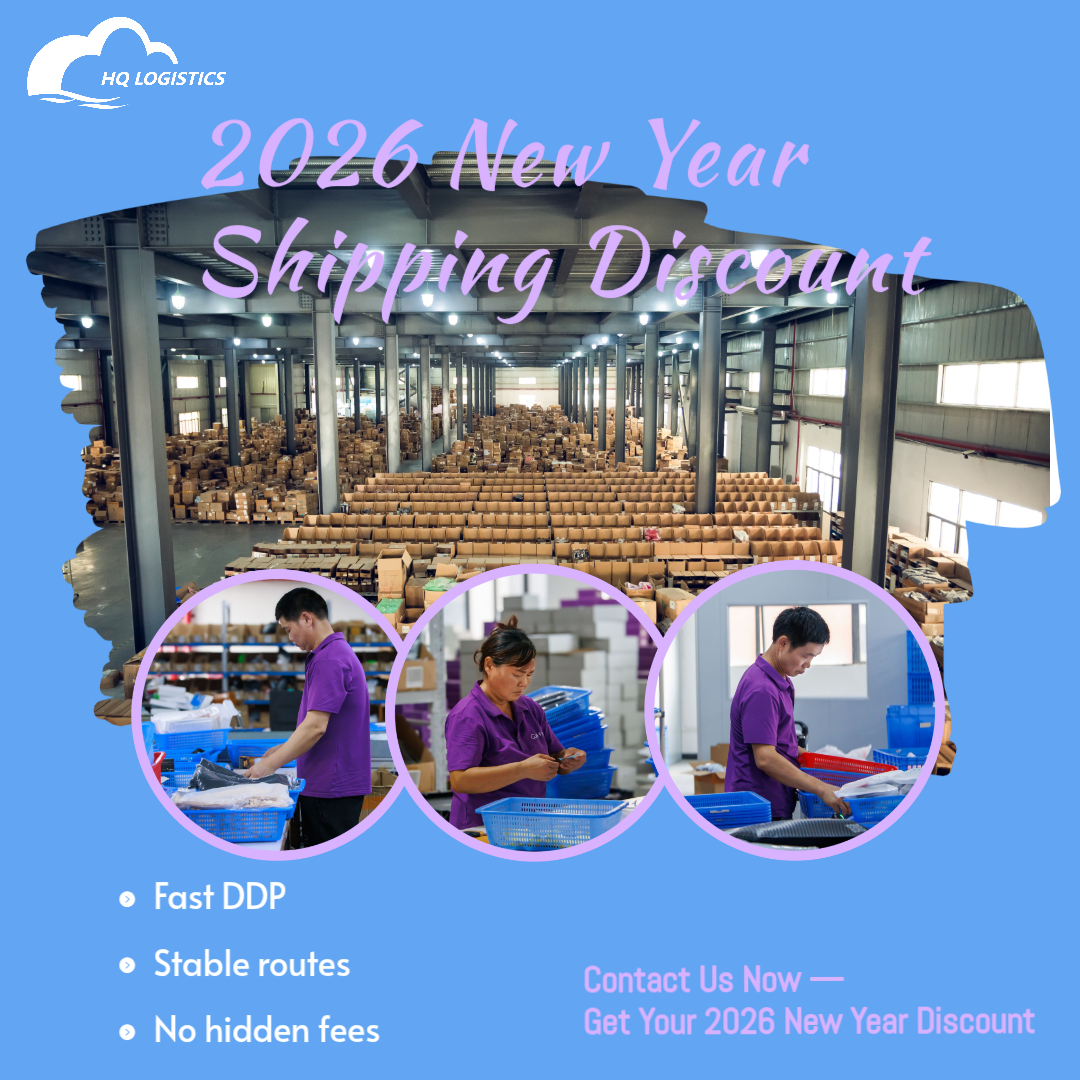 HQ LOGISTICS

2026 New Year Shipping Discount

• Fast DDP
• Stable routes
• No hidden fees

Contact Us Now — Get Your 2026 New Year Discount